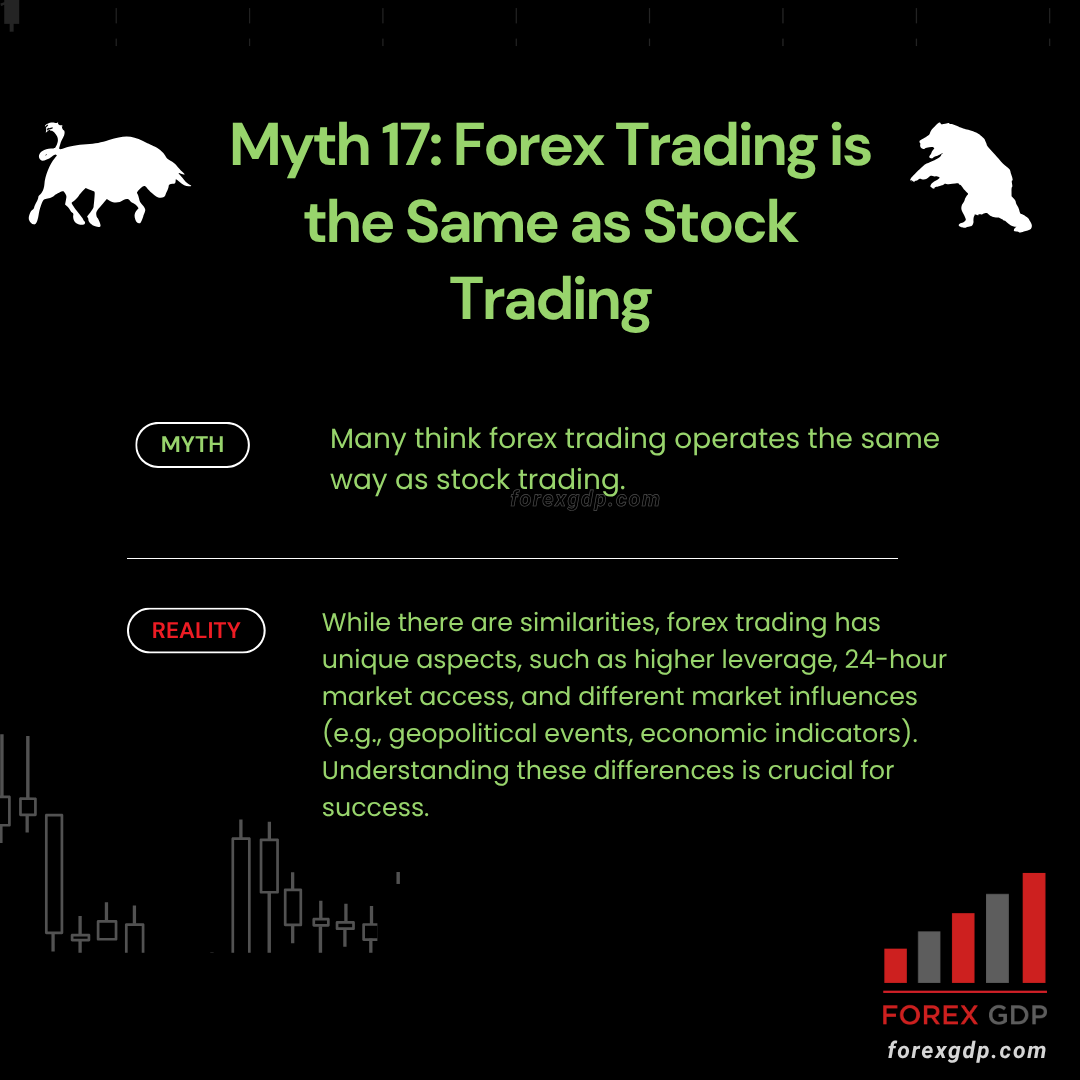 Myth 17: Forex Trading is the Same as Stock Trading

MYTH

Many think forex trading operates the same way as stock trading.

forexgdp.com

REALITY

While there are similarities, forex trading has unique aspects, such as higher leverage, 24-hour market access, and different market influences (e.g., geopolitical events, economic indicators). Understanding these differences is crucial for success.

FOREX GDP
forexgdp.com